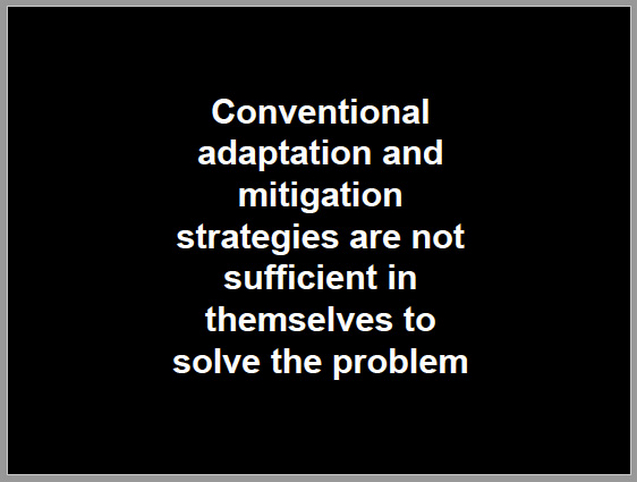 Conventional adaptation and mitigation strategies are not sufficient in themselves to solve the problem